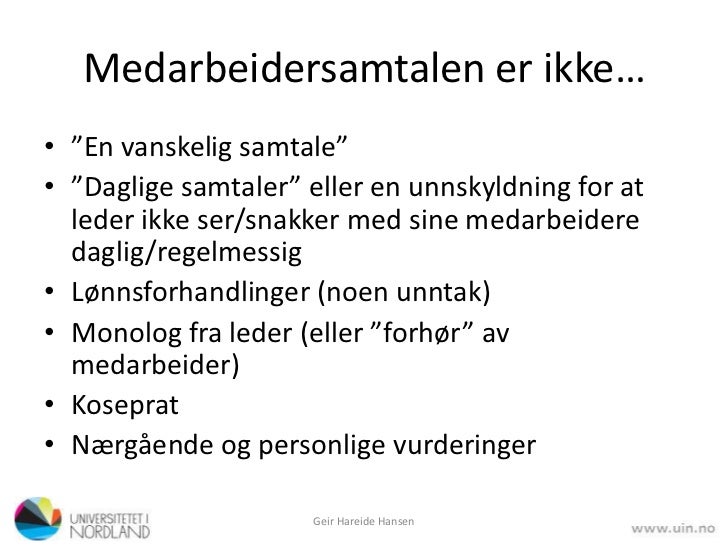 Medarbeidersamtalen er ikke…

• ”En vanskelig samtale”
• ”Daglige samtaler” eller en unnskyldning for at leder ikke ser/snakker med sine medarbeidere daglig/regelmessig
• Lønnsforhandlinger (noen unntak)
• Monolog fra leder (eller ”forhør” av medarbeider)
• Koseprat
• Nærgående og personlige vurderinger

UNIVERSITETET I NORDLAND

Geir Hareide Hansen

www.uin.no